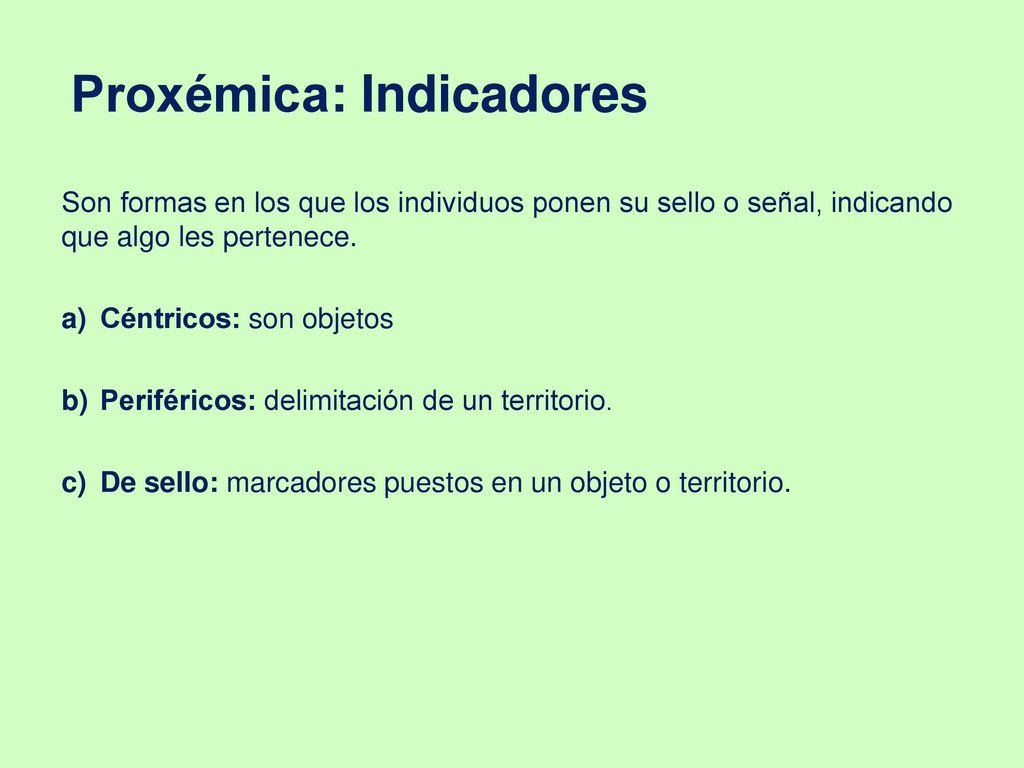 Proxémica: Indicadores

Son formas en los que los individuos ponen su sello o señal, indicando que algo les pertenece.

a) Céntricos: son objetos

b) Periféricos: delimitación de un territorio.

c) De sello: marcadores puestos en un objeto o territorio.